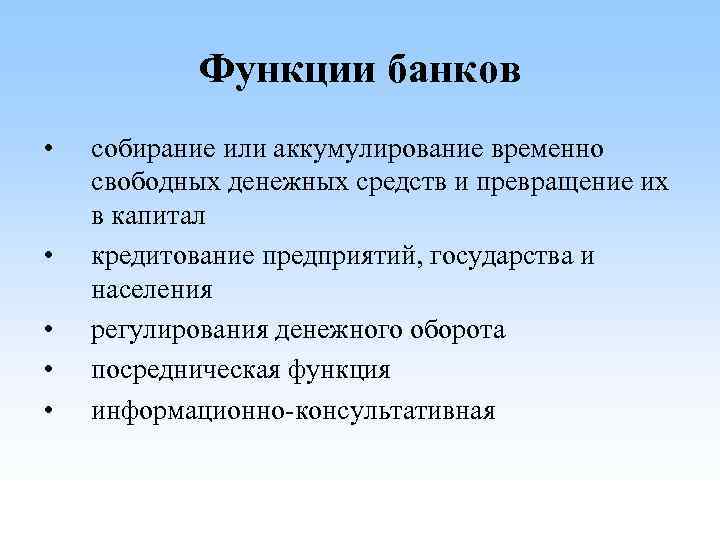 Функции банков

• собирание или аккумулирование временно свободных денежных средств и превращение их в капитал
• кредитование предприятий, государства и населения
• регулирования денежного оборота
• посредническая функция
• информационно-консультативная